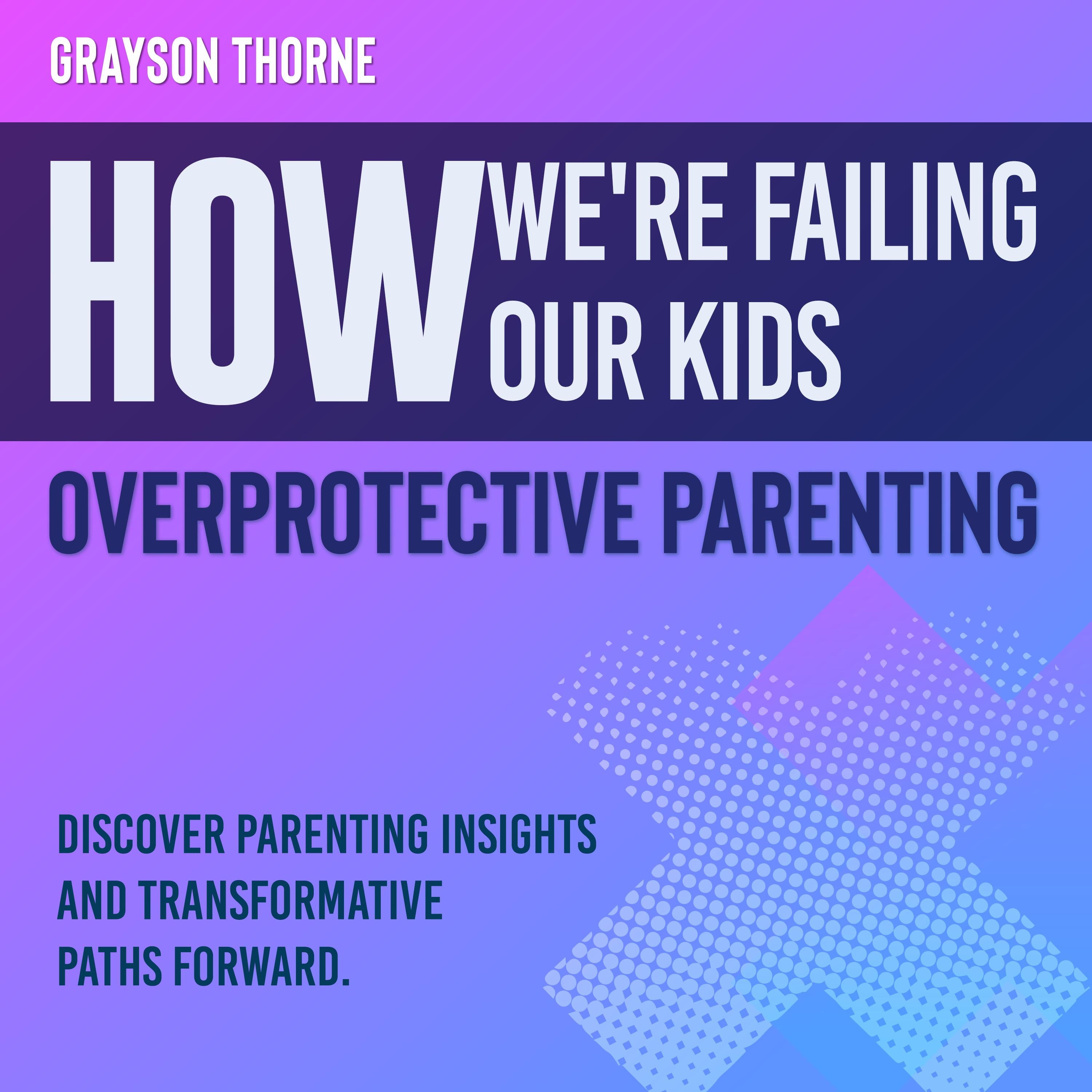 GRAYSON THORNE

HOW WE'RE FAILING OUR KIDS

OVERPROTECTIVE PARENTING

DISCOVER PARENTING INSIGHTS AND TRANSFORMATIVE PATHS FORWARD.